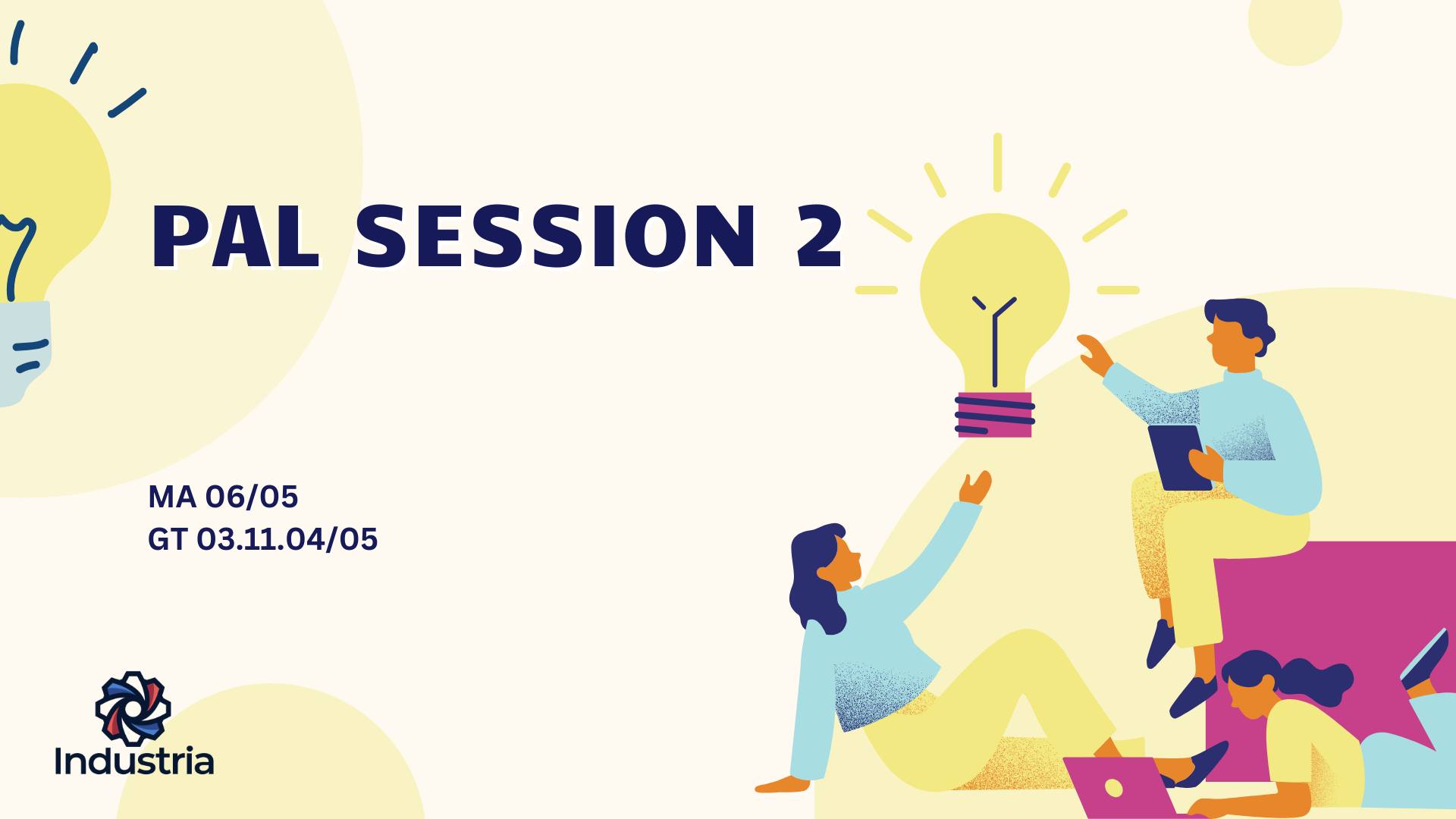 PAL SESSION 2

MA 06/05
GT 03.11.04/05

Industria